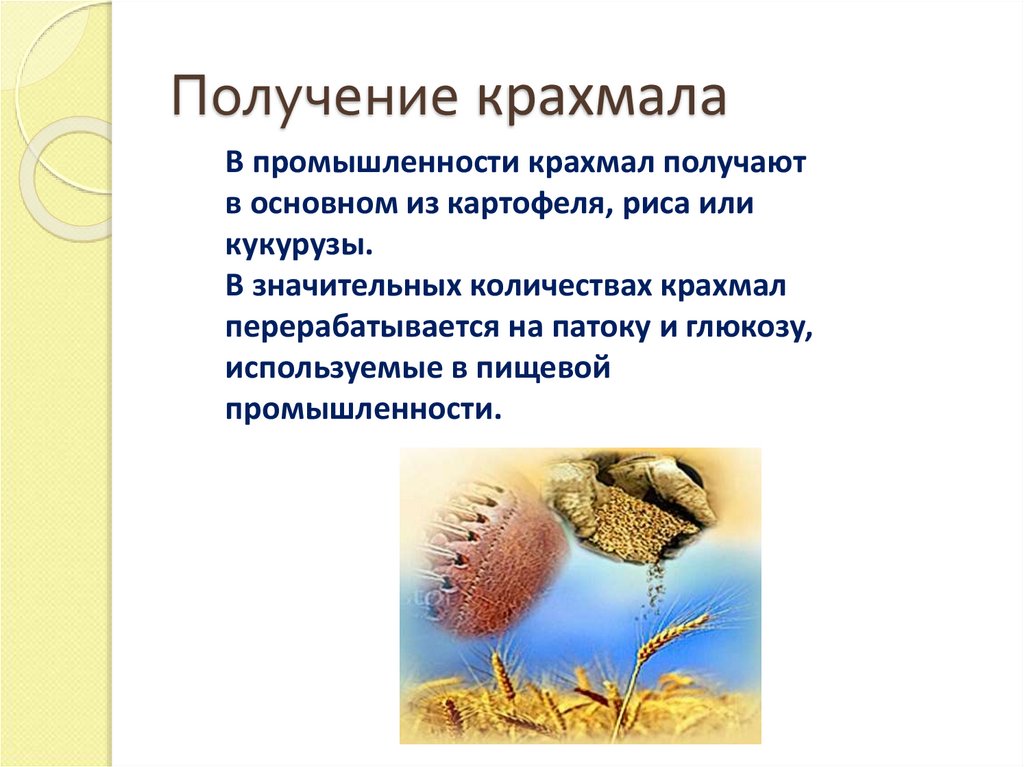 Получение крахмала

В промышленности крахмал получают в основном из картофеля, риса или кукурузы.
В значительных количествах крахмал перерабатывается на патоку и глюкозу, используемые в пищевой промышленности.